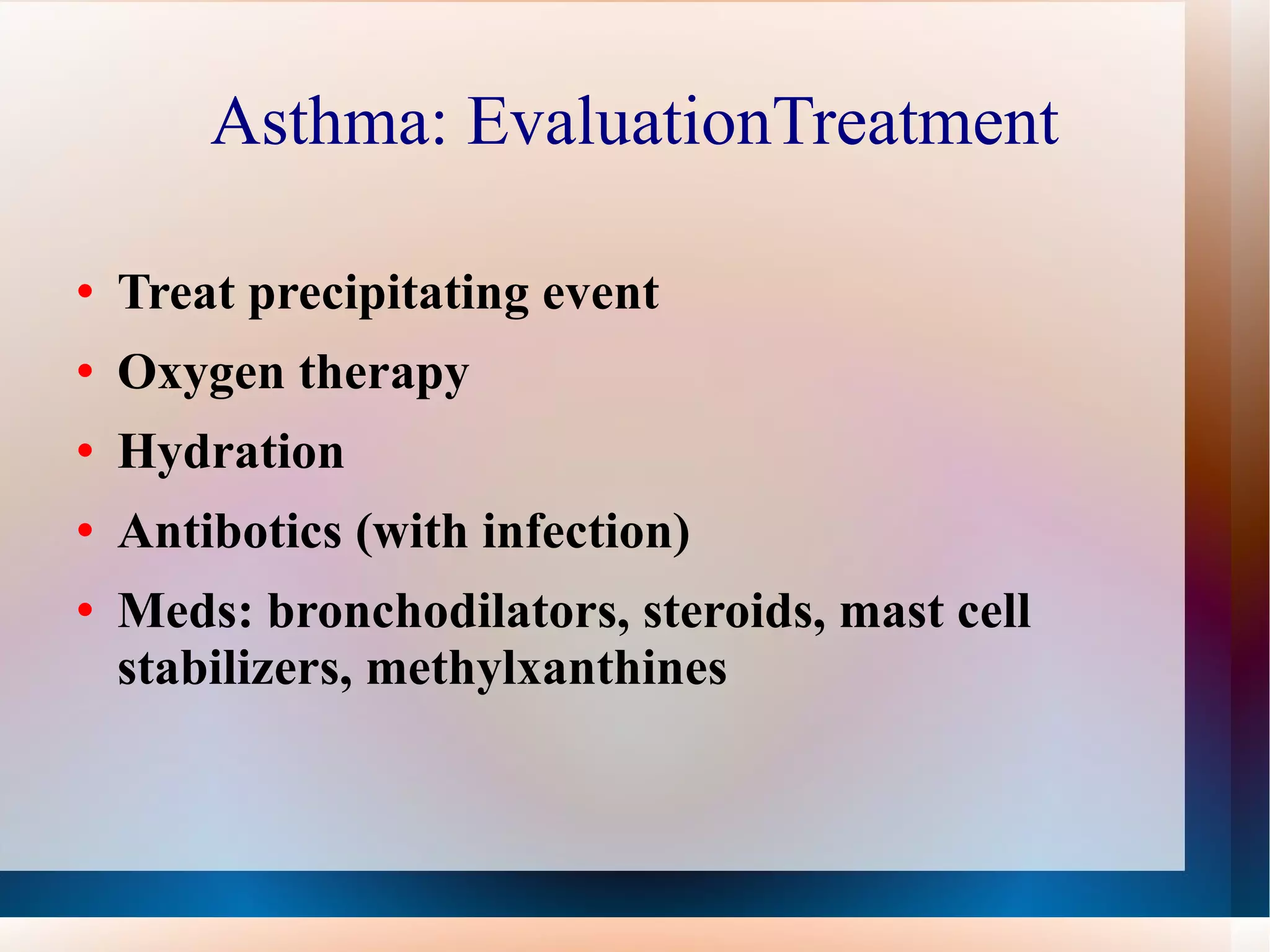 Asthma: EvaluationTreatment

• Treat precipitating event
• Oxygen therapy
• Hydration
• Antibotics (with infection)
• Meds: bronchodilators, steroids, mast cell stabilizers, methylxanthines